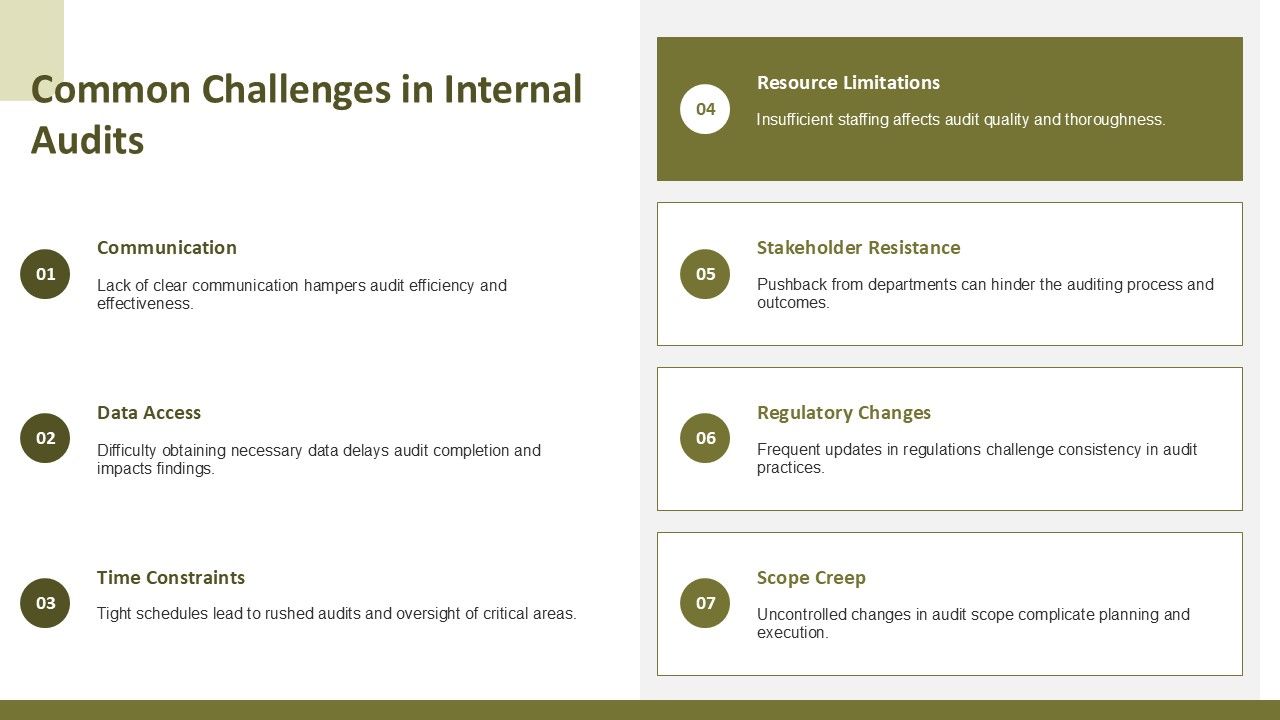 Common Challenges in Internal Audits

01
Communication
Lack of clear communication hampers audit efficiency and effectiveness.

02
Data Access
Difficulty obtaining necessary data delays audit completion and impacts findings.

03
Time Constraints
Tight schedules lead to rushed audits and oversight of critical areas.

04
Resource Limitations
Insufficient staffing affects audit quality and thoroughness.

05
Stakeholder Resistance
Pushback from departments can hinder the auditing process and outcomes.

06
Regulatory Changes
Frequent updates in regulations challenge consistency in audit practices.

07
Scope Creep
Uncontrolled changes in audit scope complicate planning and execution.